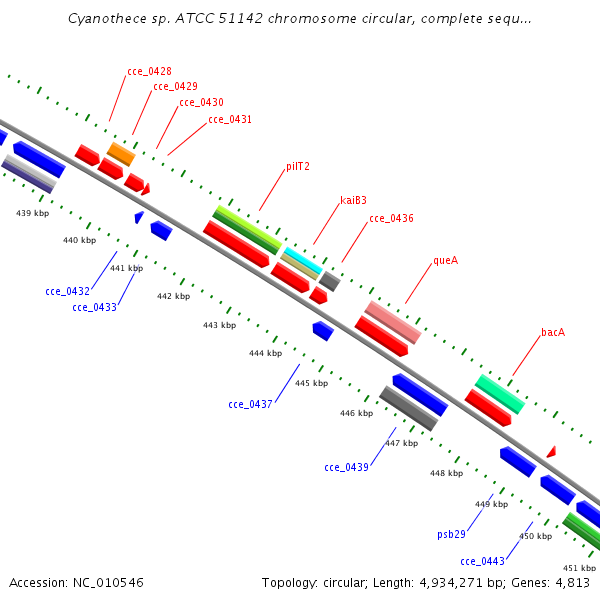 Cyanothece sp. ATCC 51142 chromosome circular, complete sequ...

cce_0428
cce_0429
cce_0430
cce_0431
pilT2
kaiB3
cce_0436
queA
bacA

439 kbp
440 kbp
441 kbp
442 kbp
443 kbp
444 kbp
445 kbp
446 kbp
447 kbp
448 kbp
449 kbp
450 kbp
451 kbp

cce_0432
cce_0433
cce_0437
cce_0439
psb29
cce_0443

Accession: NC_010546
Topology: circular; Length: 4,934,271 bp; Genes: 4,813